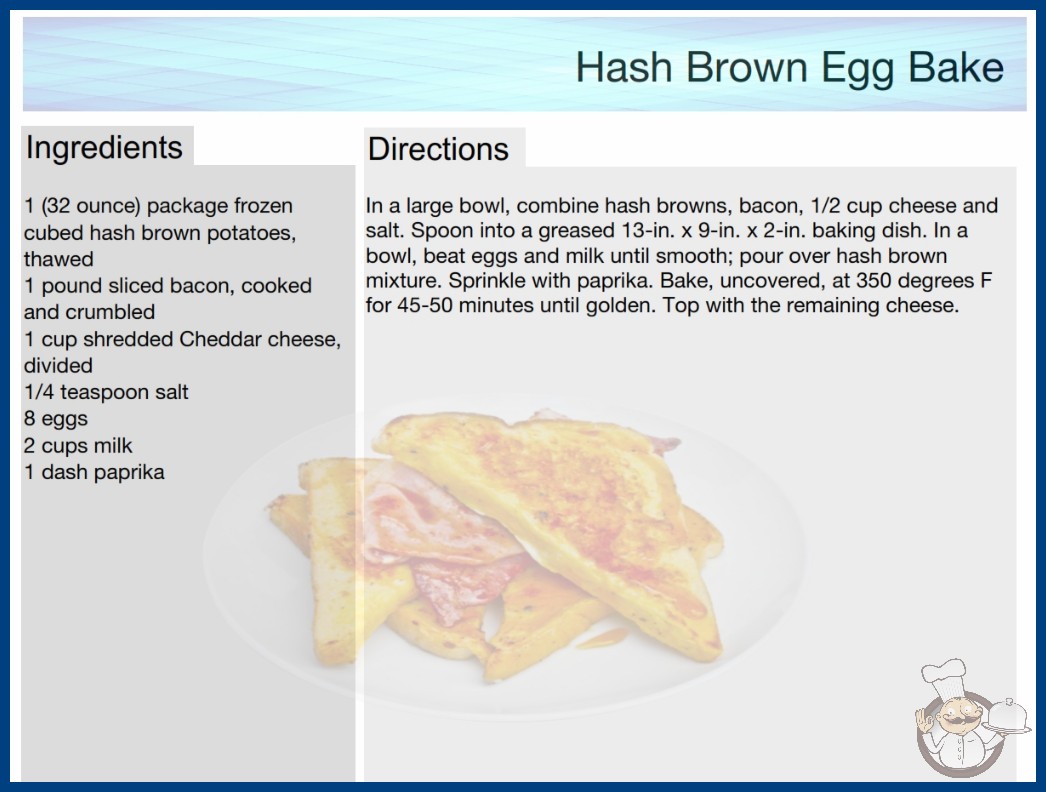 Hash Brown Egg Bake

Ingredients

1 (32 ounce) package frozen cubed hash brown potatoes, thawed
1 pound sliced bacon, cooked and crumbled
1 cup shredded Cheddar cheese, divided
1/4 teaspoon salt
8 eggs
2 cups milk
1 dash paprika

Directions

In a large bowl, combine hash browns, bacon, 1/2 cup cheese and salt. Spoon into a greased 13-in. x 9-in. x 2-in. baking dish. In a bowl, beat eggs and milk until smooth; pour over hash brown mixture. Sprinkle with paprika. Bake, uncovered, at 350 degrees F for 45-50 minutes until golden. Top with the remaining cheese.